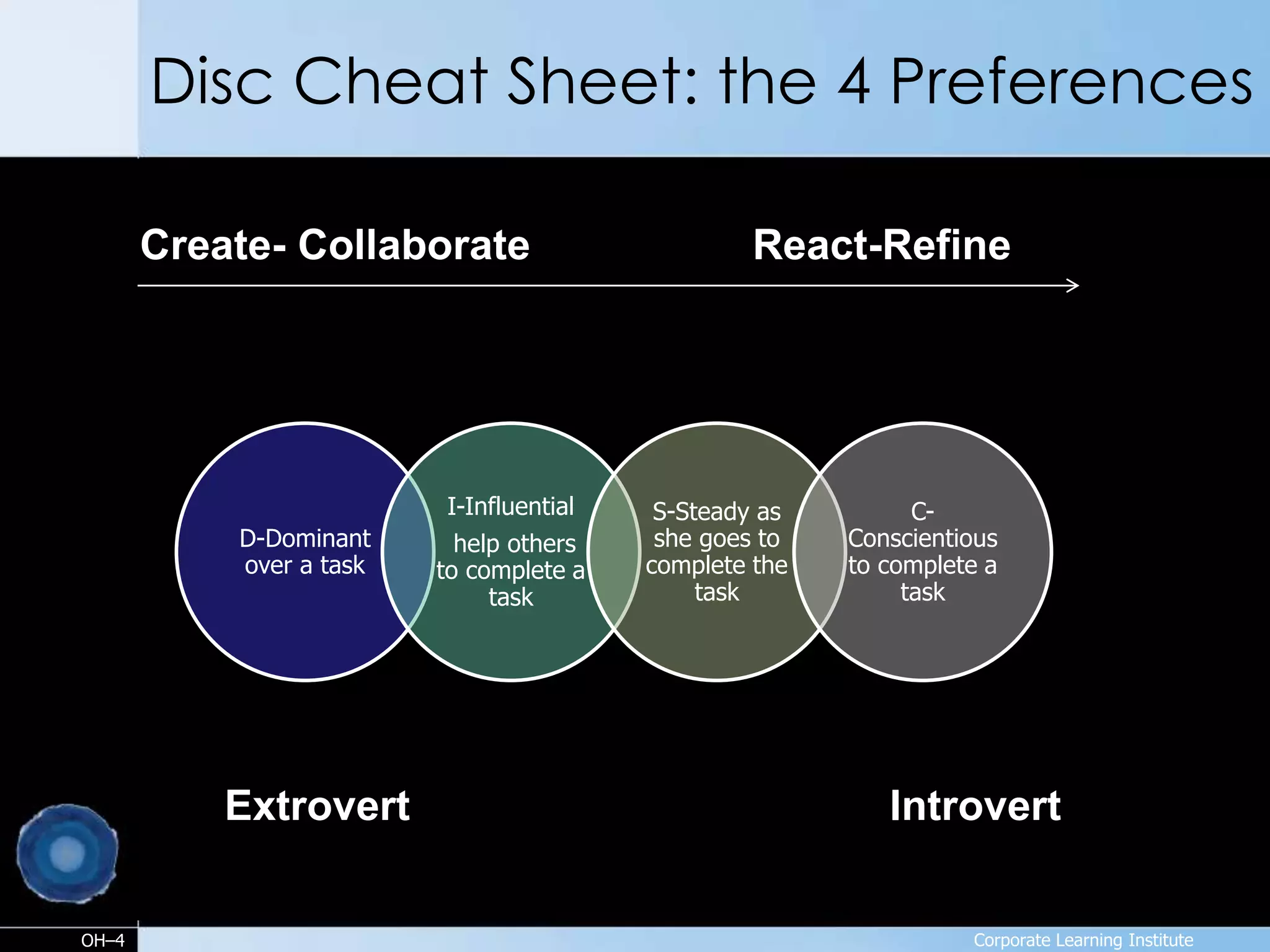 Disc Cheat Sheet: the 4 Preferences

Create- Collaborate

React-Refine

D-Dominant over a task

I-Influential

help others to complete a task

S-Steady as she goes to complete the task

C-Conscientious to complete a task

Extrovert

Introvert

OH–4

Corporate Learning Institute